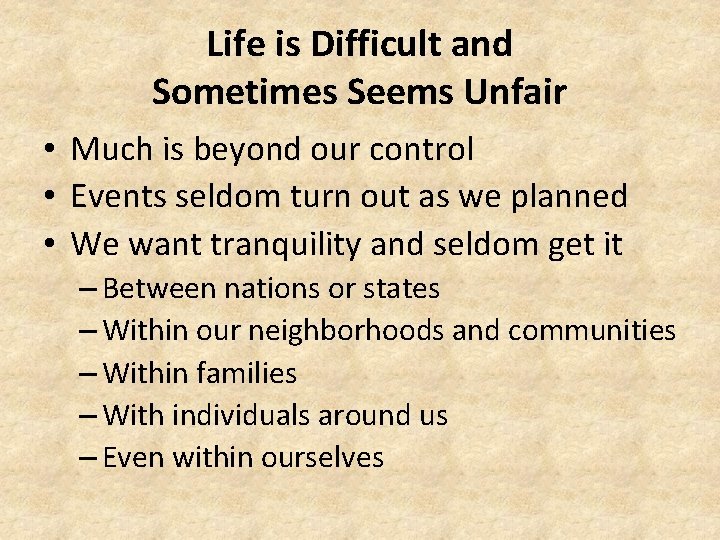 Life is Difficult and Sometimes Seems Unfair

• Much is beyond our control
• Events seldom turn out as we planned
• We want tranquility and seldom get it
– Between nations or states
– Within our neighborhoods and communities
– Within families
– With individuals around us
– Even within ourselves